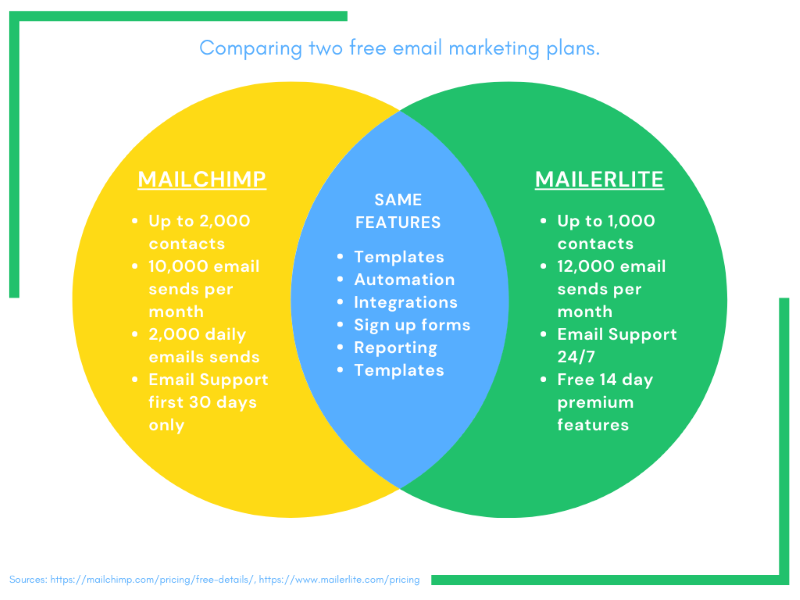 Comparing two free email marketing plans.

MAILCHIMP

- Up to 2,000 contacts
- 10,000 email sends per month
- 2,000 daily emails sends
- Email Support first 30 days only

SAME FEATURES

- Templates
- Automation
- Integrations
- Sign up forms
- Reporting
- Templates

MAILERLITE

- Up to 1,000 contacts
- 12,000 email sends per month
- Email Support 24/7
- Free 14 day premium features

Sources: https://mailchimp.com/pricing/free-details/, https://www.mailerlite.com/pricing